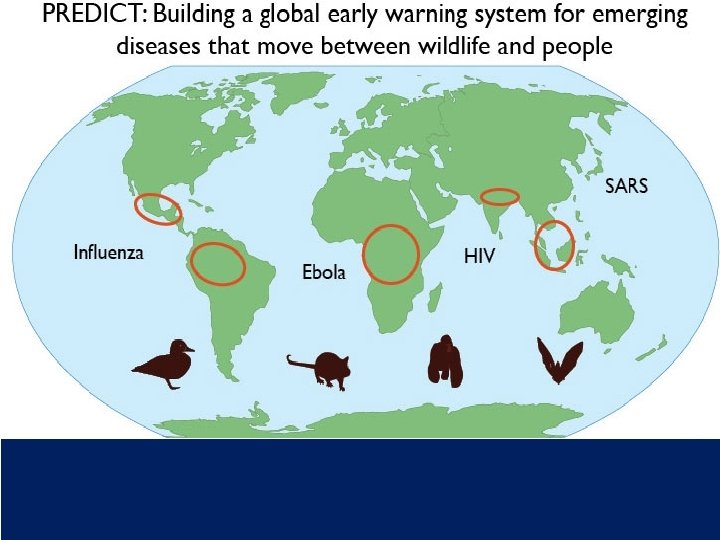 PREDICT: Building a global early warning system for emerging diseases that move between wildlife and people

SARS

Influenza

Ebola

HIV